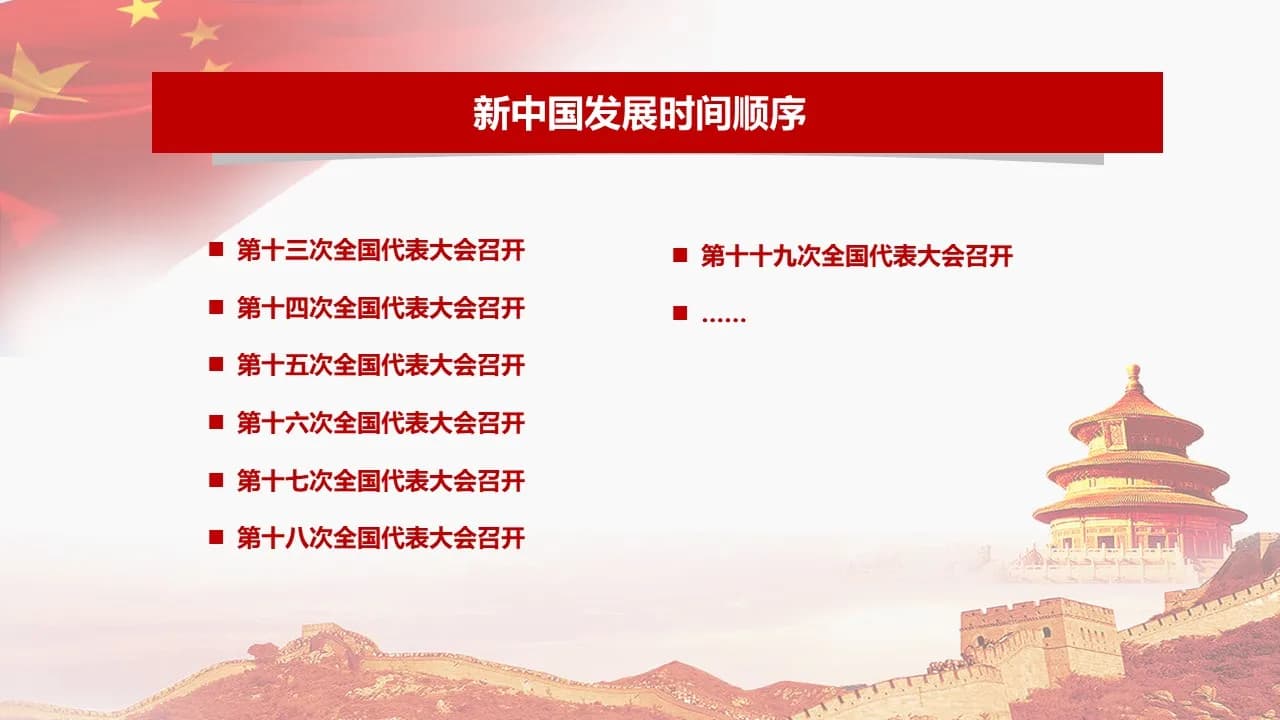 新中国发展时间顺序

■ 第十三次全国代表大会召开

■ 第十四次全国代表大会召开

■ 第十五次全国代表大会召开

■ 第十六次全国代表大会召开

■ 第十七次全国代表大会召开

■ 第十八次全国代表大会召开

■ 第十十九次全国代表大会召开

■ ……